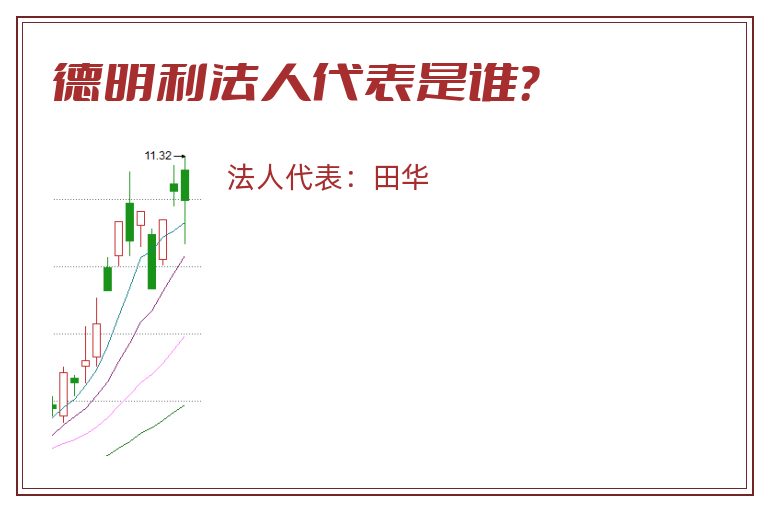 德明利法人代表是谁?

11.32

法人代表：田华